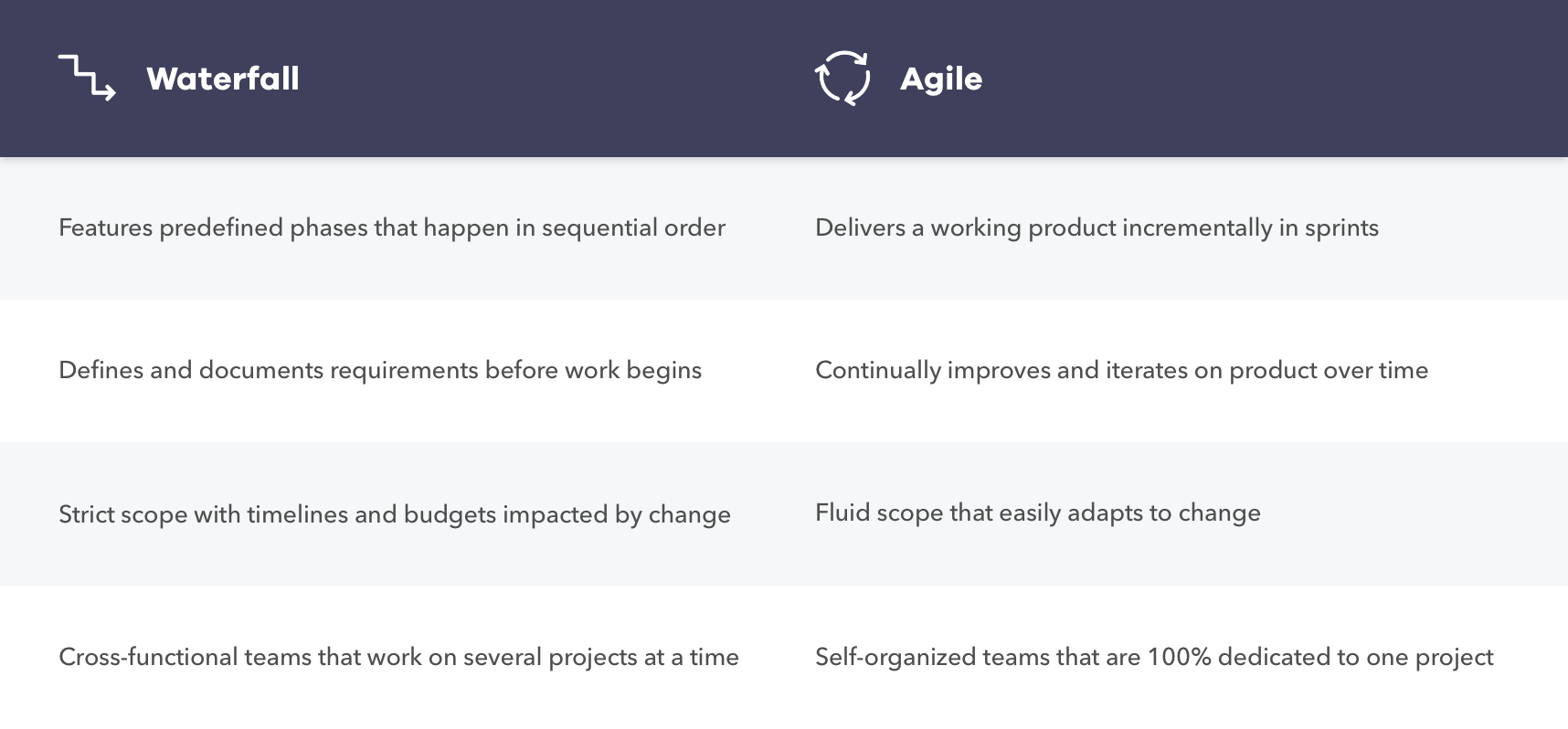 | Waterfall | Agile |
|---|---|
| Features predefined phases that happen in sequential order | Delivers a working product incrementally in sprints |
| Defines and documents requirements before work begins | Continually improves and iterates on product over time |
| Strict scope with timelines and budgets impacted by change | Fluid scope that easily adapts to change |
| Cross-functional teams that work on several projects at a time | Self-organized teams that are 100% dedicated to one project |